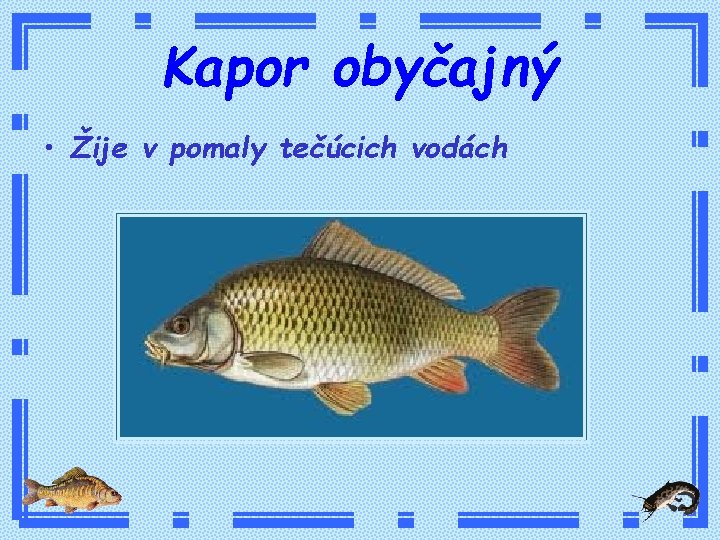 Kapor obyčajný

• Žije v pomaly tečúcich vodách